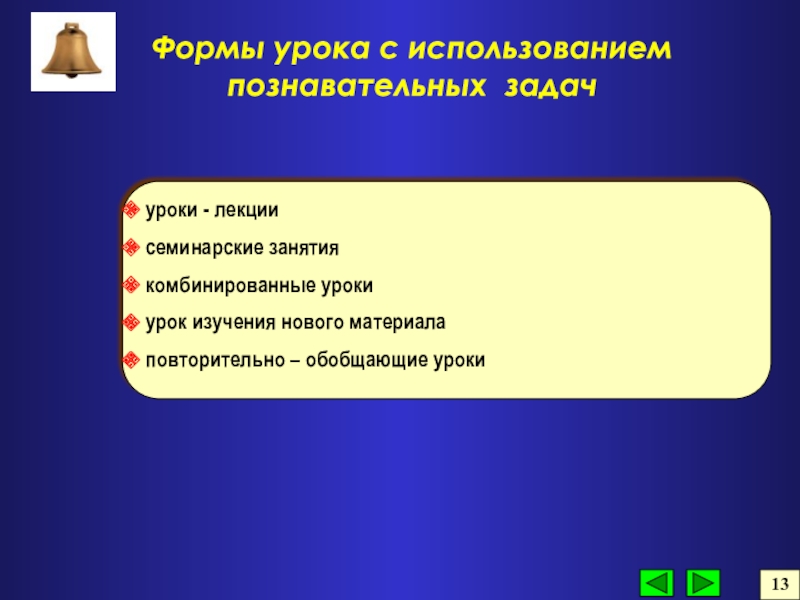 Формы урока с использованием познавательных задач

уроки - лекции

семинарские занятия

комбинированные уроки

урок изучения нового материала

повторительно – обобщающие уроки

13